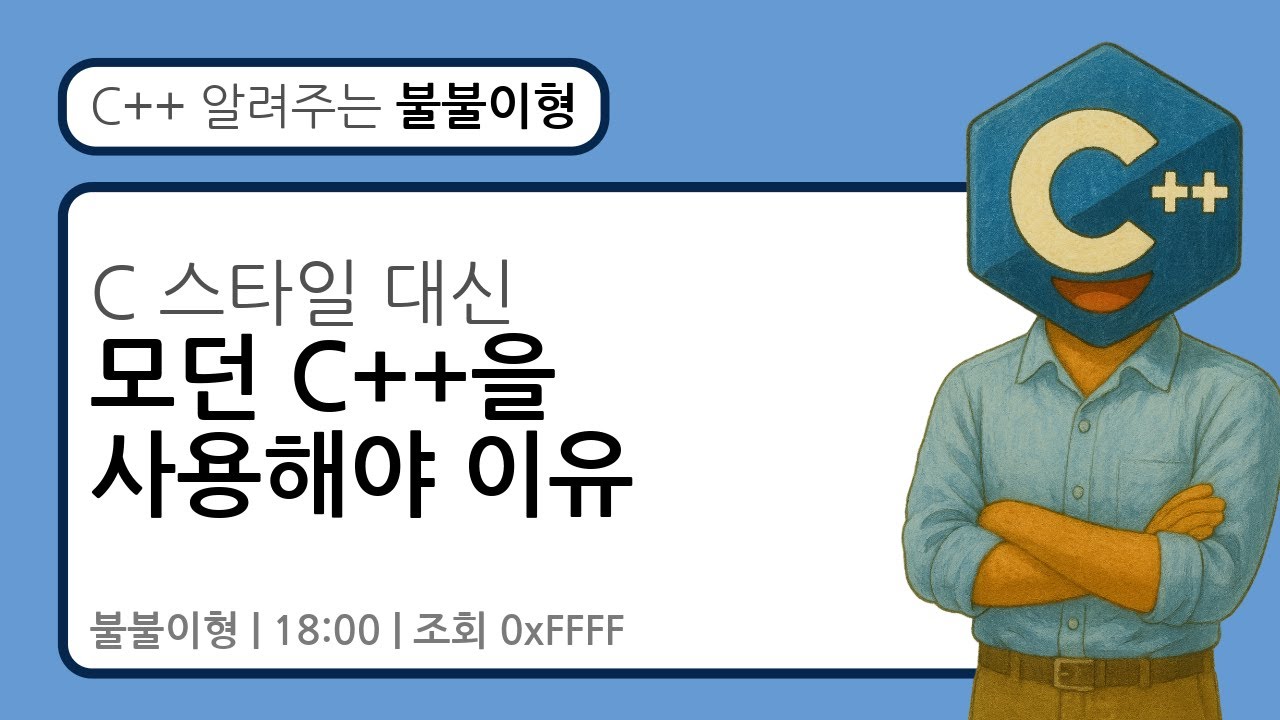 C++ 알려주는 불불이형

C 스타일 대신
모던 C++을
사용해야 이유

불불이형 | 18:00 | 조회 0xFFFF

C++